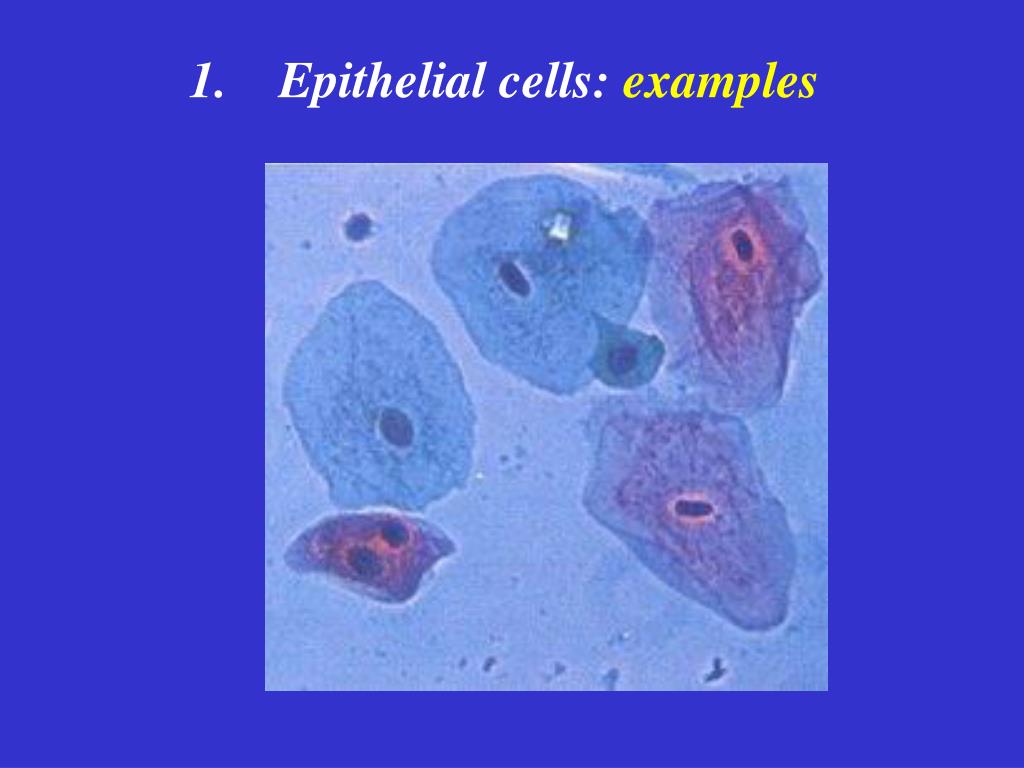 1. Epithelial cells: examples